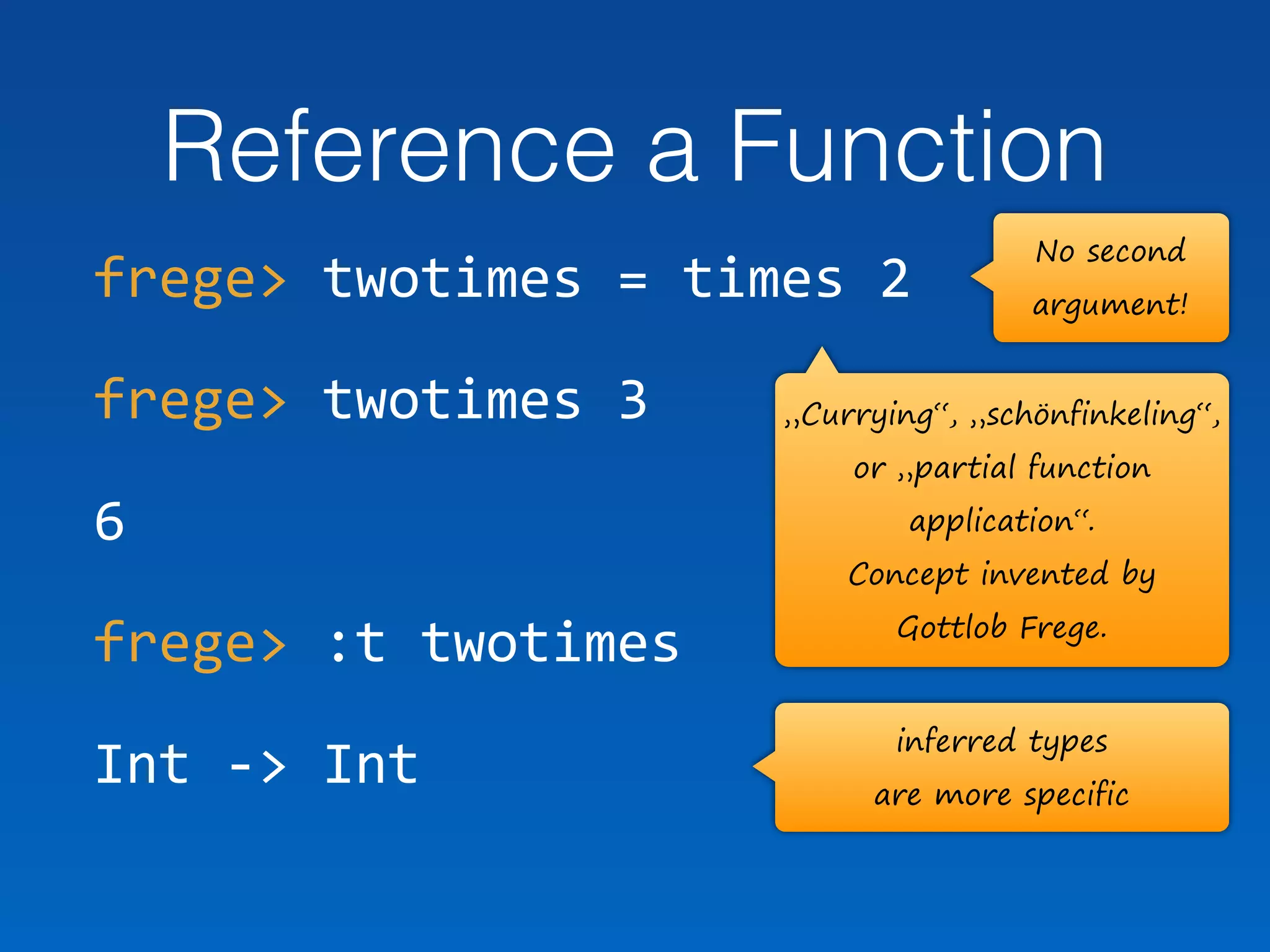 Reference a Function

frege> twotimes = times 2

No second argument!

frege> twotimes 3

6

„Currying“, „schönfinkeling“, or „partial function application“.
Concept invented by Gottlob Frege.

frege> :t twotimes

Int -> Int

inferred types are more specific